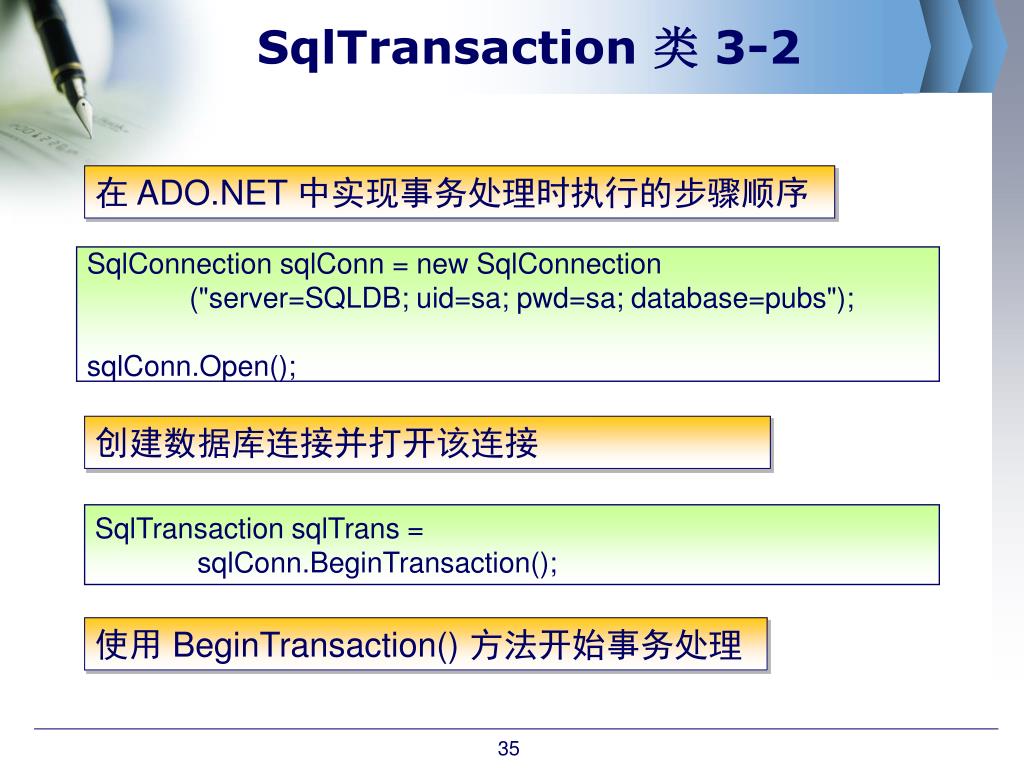 SqlTransaction 类 3-2

在 ADO.NET 中实现事务处理时执行的步骤顺序

SqlConnection sqlConn = new SqlConnection
("server=SQLDB; uid=sa; pwd=sa; database=pubs");

sqlConn.Open();

创建数据库连接并打开该连接

SqlTransaction sqlTrans =
sqlConn.BeginTransaction();

使用 BeginTransaction() 方法开始事务处理

35